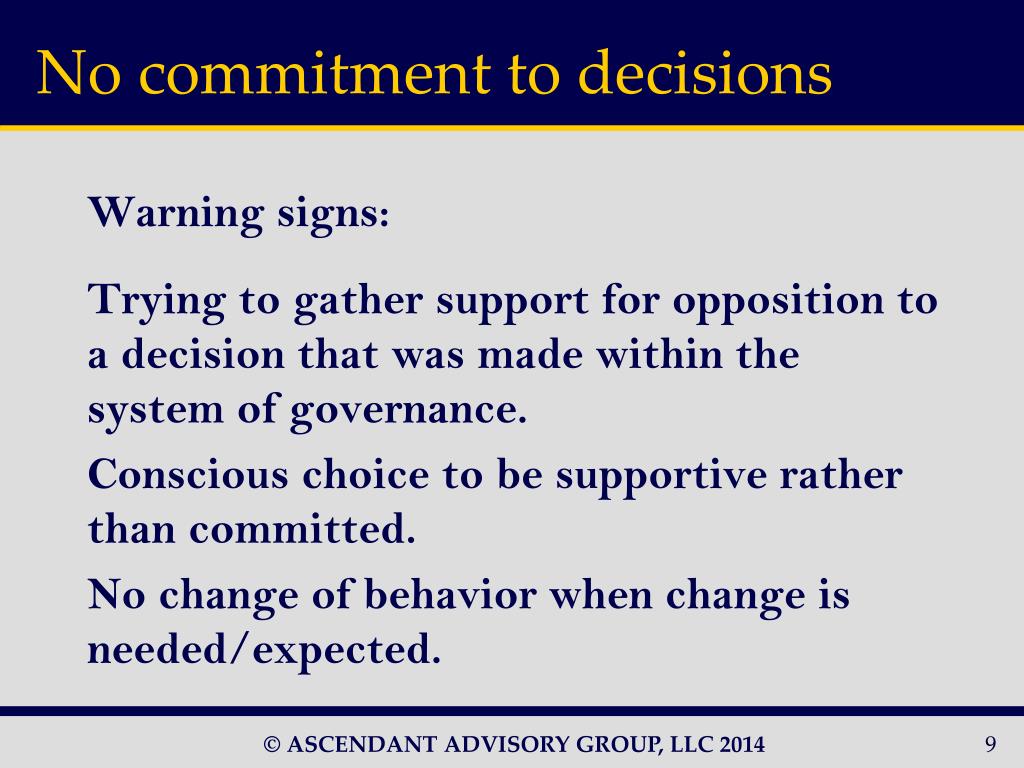 No commitment to decisions

Warning signs:

Trying to gather support for opposition to a decision that was made within the system of governance.

Conscious choice to be supportive rather than committed.

No change of behavior when change is needed/expected.

© ASCENDANT ADVISORY GROUP, LLC 2014

9